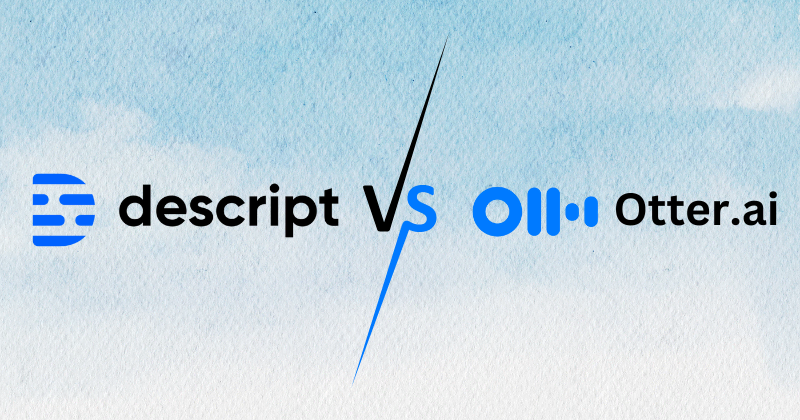 descript VS Otter.ai